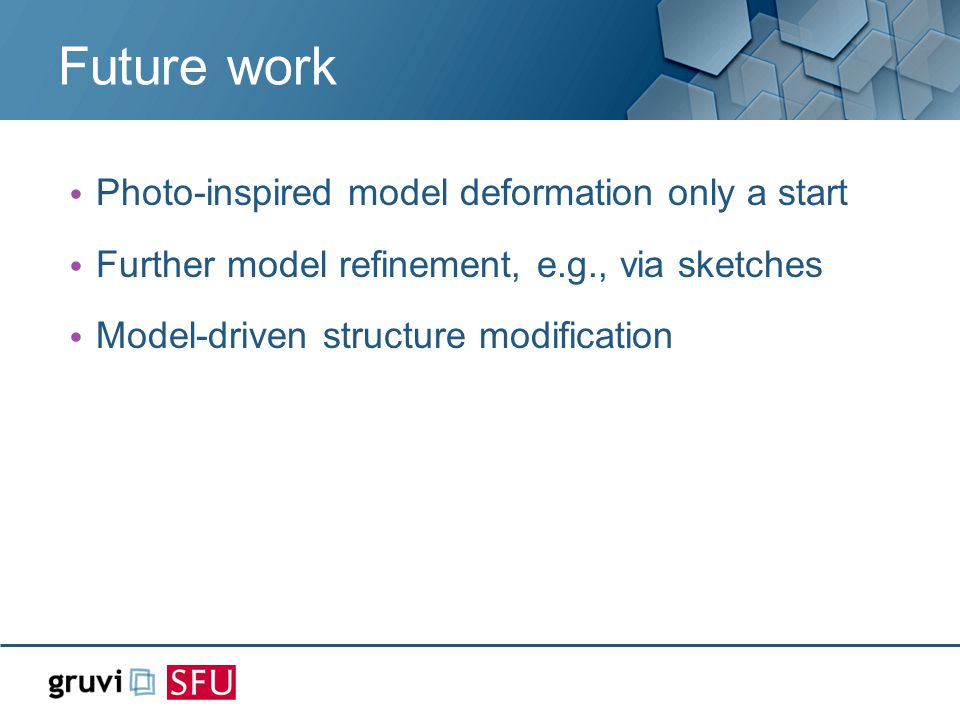 Future work

• Photo-inspired model deformation only a start
• Further model refinement, e.g., via sketches
• Model-driven structure modification

gruvi SFU